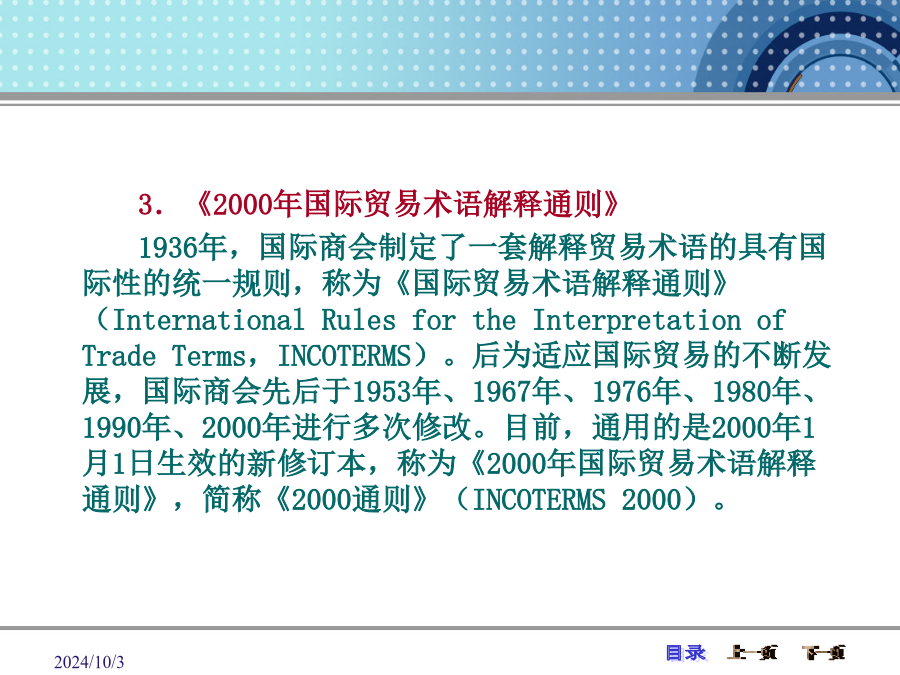 3. 《2000年国际贸易术语解释通则》

1936年，国际商会制定了一套解释贸易术语的具有国际性的统一规则，称为《国际贸易术语解释通则》（International Rules for the Interpretation of Trade Terms，INCOTERMS）。后为适应国际贸易的不断发展，国际商会先后于1953年、1967年、1976年、1980年、1990年、2000年进行多次修改。目前，通用的是2000年1月1日生效的新修订本，称为《2000年国际贸易术语解释通则》，简称《2000通则》（INCOTERMS 2000）。

2024/10/3

目录 上一页 下一页